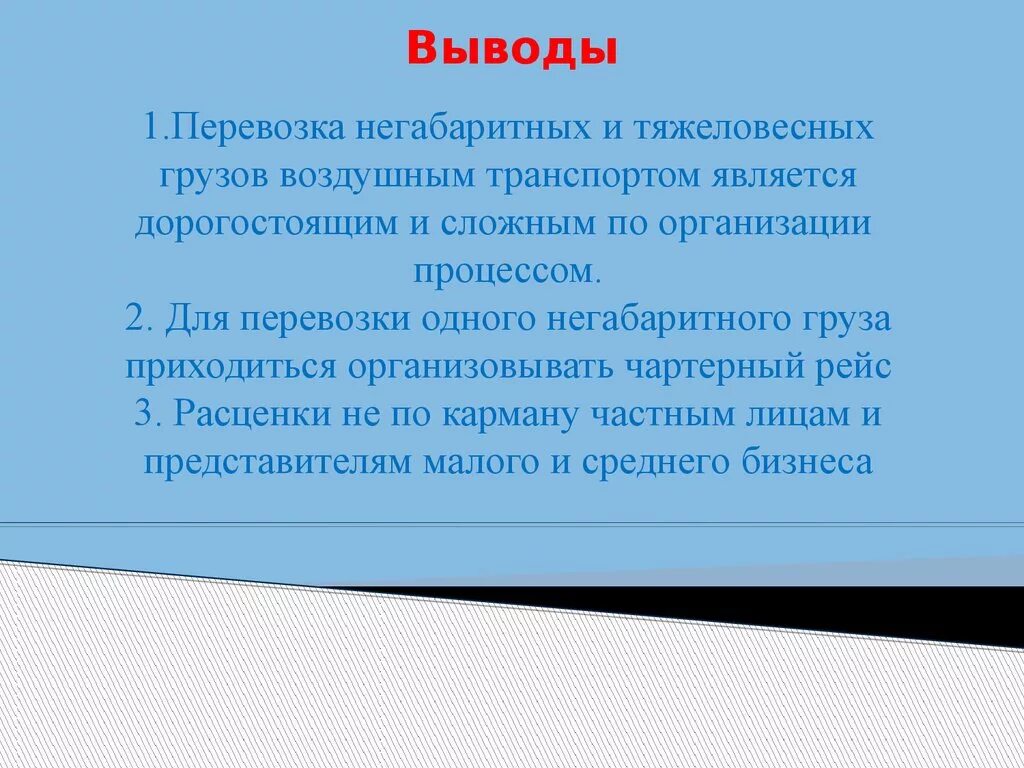 Выводы

1.Перевозка негабаритных и тяжеловесных грузов воздушным транспортом является дорогостоящим и сложным по организации процессом.
2. Для перевозки одного негабаритного груза приходиться организовывать чартерный рейс
3. Расценки не по карману частным лицам и представителям малого и среднего бизнеса